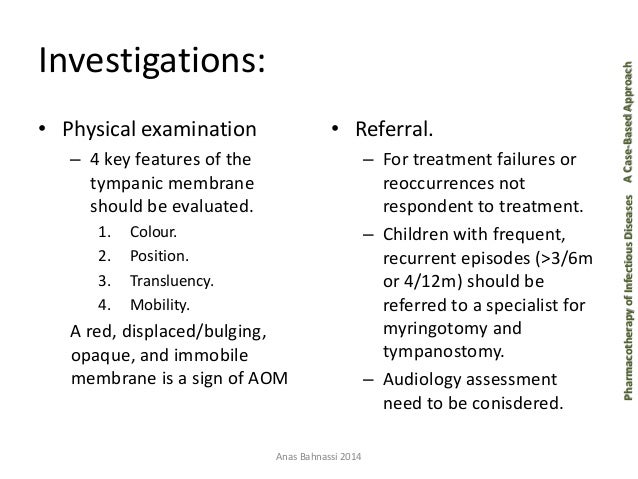 Investigations:

• Physical examination
– 4 key features of the tympanic membrane should be evaluated.
1. Colour.
2. Position.
3. Transluency.
4. Mobility.
A red, displaced/bulging, opaque, and immobile membrane is a sign of AOM

• Referral.
– For treatment failures or reoccurrences not respondent to treatment.
– Children with frequent, recurrent episodes (>3/6m or 4/12m) should be referred to a specialist for myringotomy and tympanostomy.
– Audiology assessment need to be conisdered.

Pharmacotherapy of Infectious Diseases A Case-Based Approach

Anas Bahnassi 2014